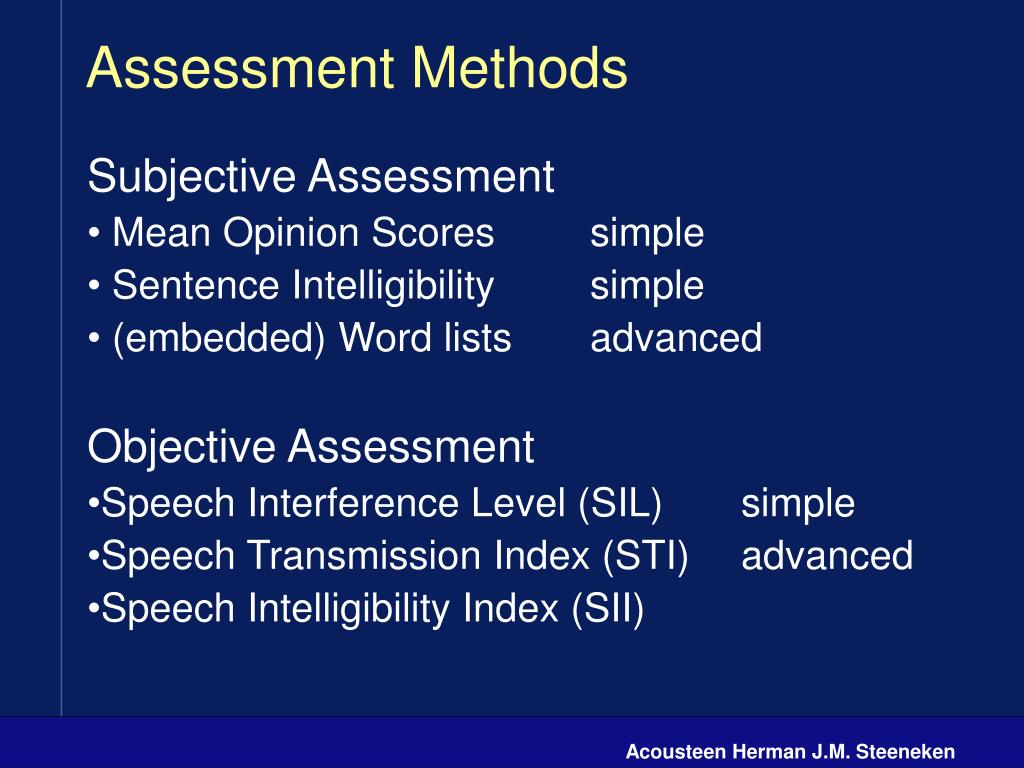 Assessment Methods

Subjective Assessment
• Mean Opinion Scores simple
• Sentence Intelligibility simple
• (embedded) Word lists advanced

Objective Assessment
•Speech Interference Level (SIL) simple
•Speech Transmission Index (STI) advanced
•Speech Intelligibility Index (SII)

Acousteen Herman J.M. Steeneken